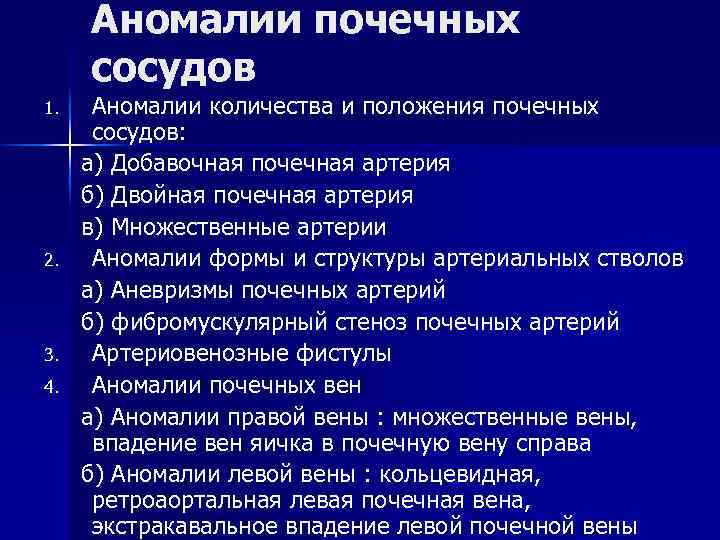 Аномалии почечных сосудов

1. Аномалии количества и положения почечных сосудов:
а) Добавочная почечная артерия
б) Двойная почечная артерия
в) Множественные артерии
2. Аномалии формы и структуры артериальных стволов
а) Аневризмы почечных артерий
б) фибромускулярный стеноз почечных артерий
3. Артериовенозные фистулы
4. Аномалии почечных вен
а) Аномалии правой вены : множественные вены, впадение вен яичка в почечную вену справа
б) Аномалии левой вены : кольцевидная, ретроаортальная левая почечная вена, экстракавальное впадение левой почечной вены